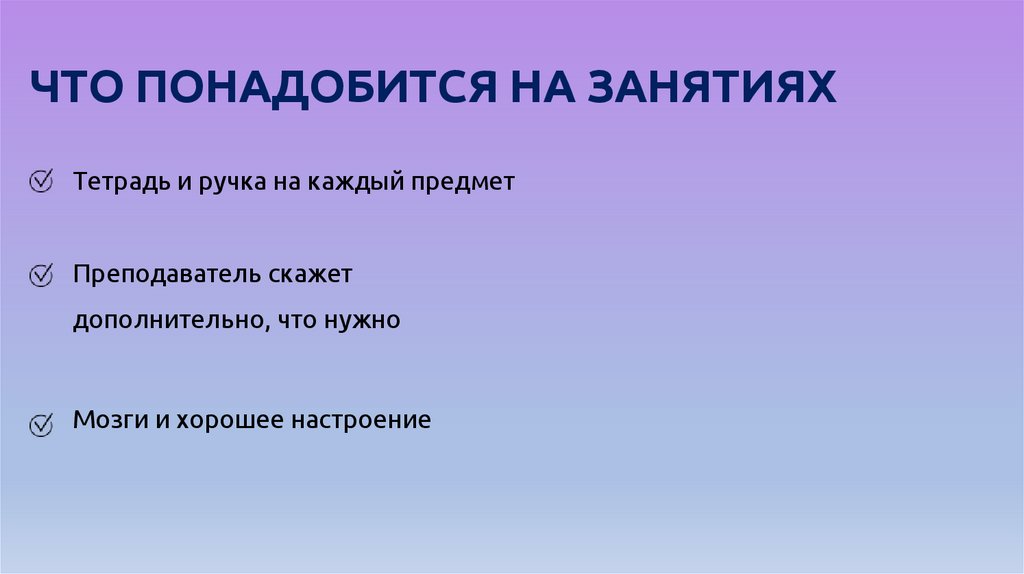 ЧТО ПОНАДОБИТСЯ НА ЗАНЯТИЯХ

Тетрадь и ручка на каждый предмет

Преподаватель скажет дополнительно, что нужно

Мозги и хорошее настроение